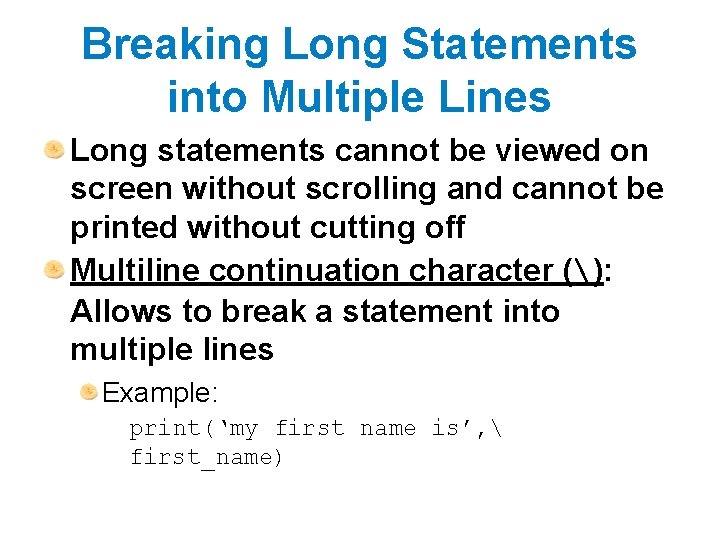 Breaking Long Statements into Multiple Lines

Long statements cannot be viewed on screen without scrolling and cannot be printed without cutting off

Multiline continuation character (\): Allows to break a statement into multiple lines

Example:

print(‘my first name is’,\
first_name)